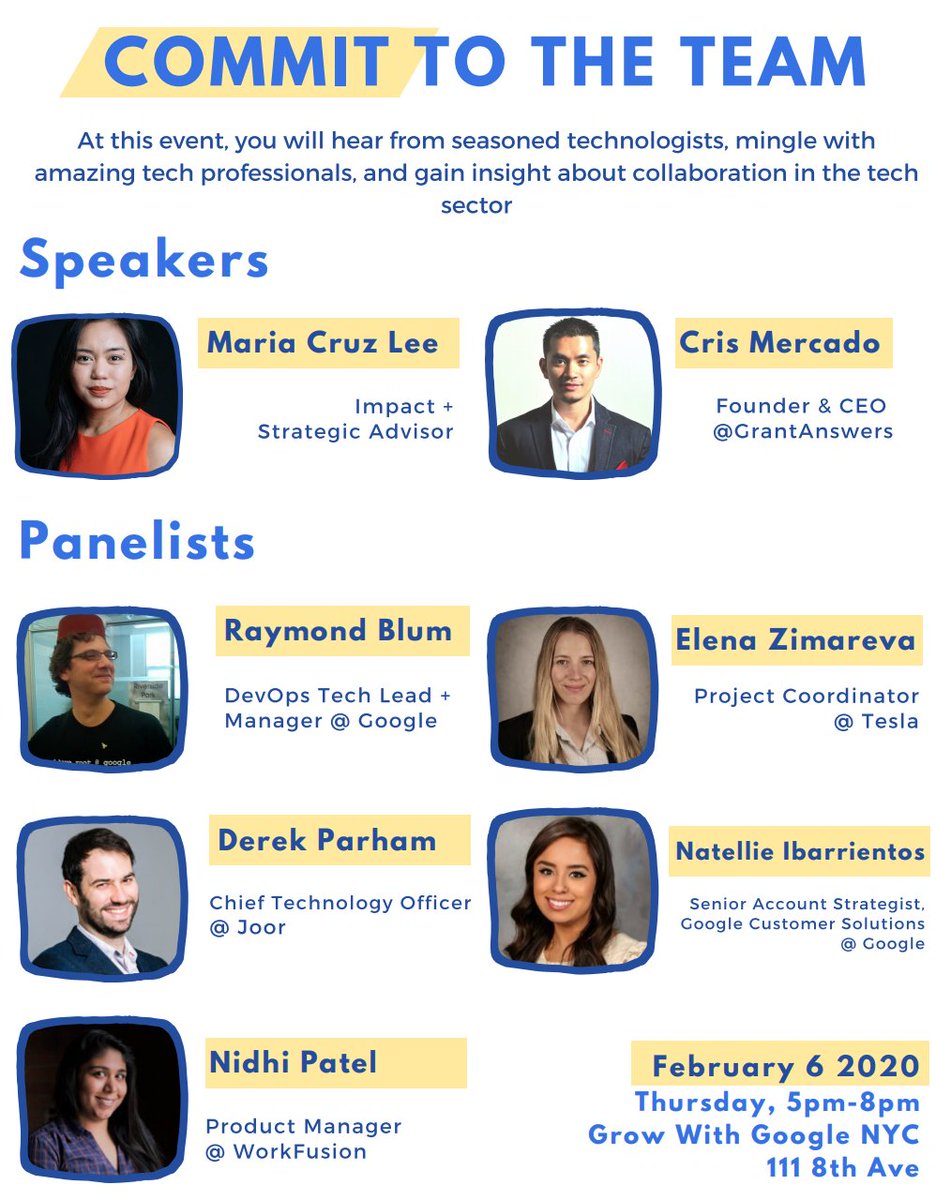 COMMIT TO THE TEAM

At this event, you will hear from seasoned technologists, mingle with amazing tech professionals, and gain insight about collaboration in the tech sector

Speakers

Maria Cruz Lee

Impact + Strategic Advisor

Cris Mercado

Founder & CEO @GrantAnswers

Panelists

Raymond Blum

DevOps Tech Lead + Manager @ Google

Elena Zimareva

Project Coordinator @ Tesla

Derek Parham

Chief Technology Officer @ Joor

Natellie Ibarrientos

Senior Account Strategist, Google Customer Solutions @ Google

Nidhi Patel

Product Manager @ WorkFusion

February 6 2020
Thursday, 5pm-8pm
Grow With Google NYC
111 8th Ave